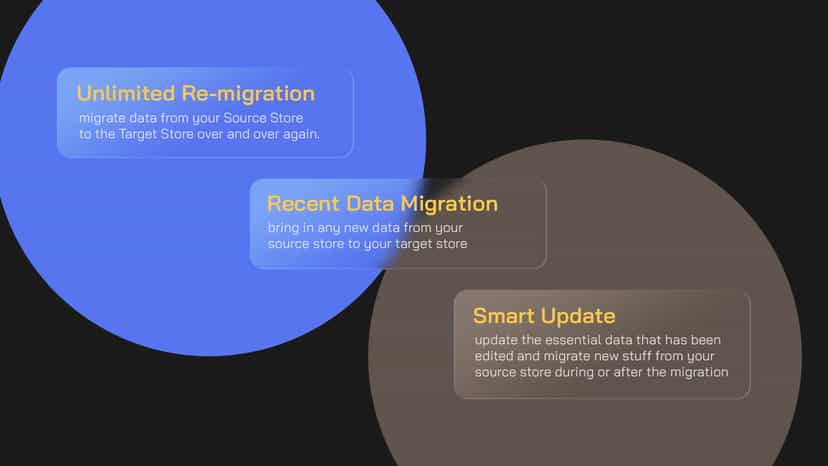 Unlimited Re-migration
migrate data from your Source Store to the Target Store over and over again.

Recent Data Migration
bring in any new data from your source store to your target store

Smart Update
update the essential data that has been edited and migrate new stuff from your source store during or after the migration